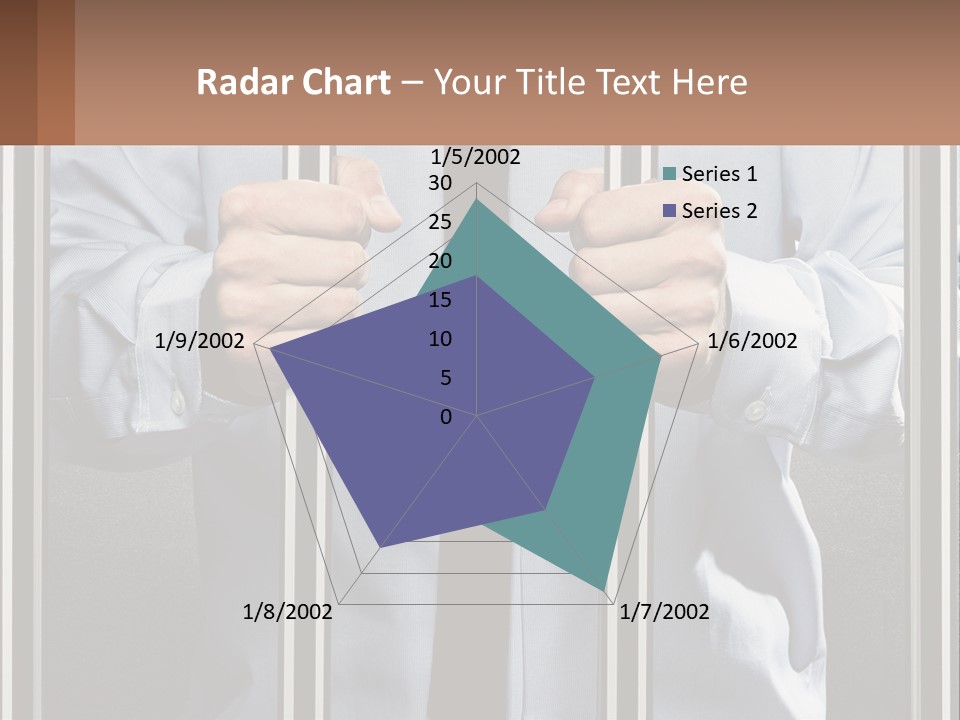 Radar Chart – Your Title Text Here

1/5/2002
30
25
20
15
10
5
0
1/6/2002
1/7/2002
1/8/2002
1/9/2002

Series 1
Series 2